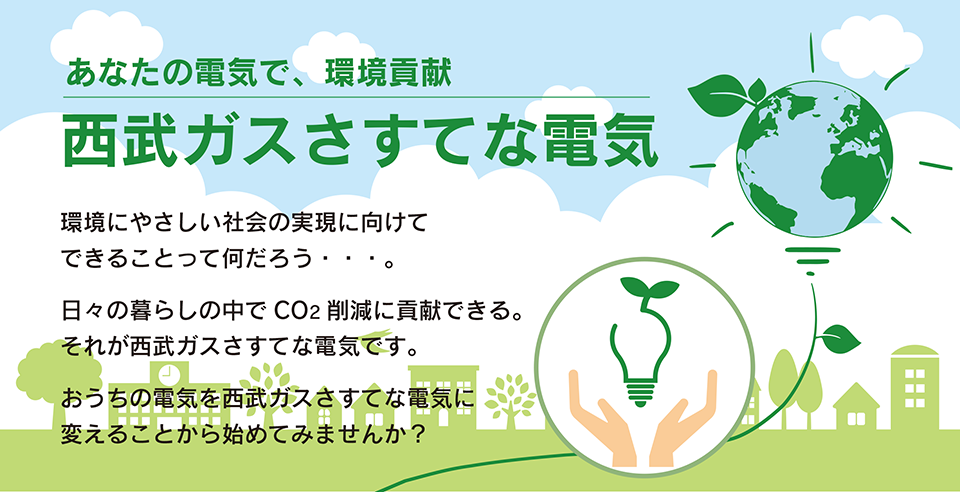 あなたの電気で、環境貢献

西武ガスさすてな電気

環境にやさしい社会の実現に向けて
できることって何だろう・・・。

日々の暮らしの中で $CO_2$ 削減に貢献できる。
それが西武ガスさすてな電気です。

おうちの電気を西武ガスさすてな電気に
変えることから始めてみませんか？